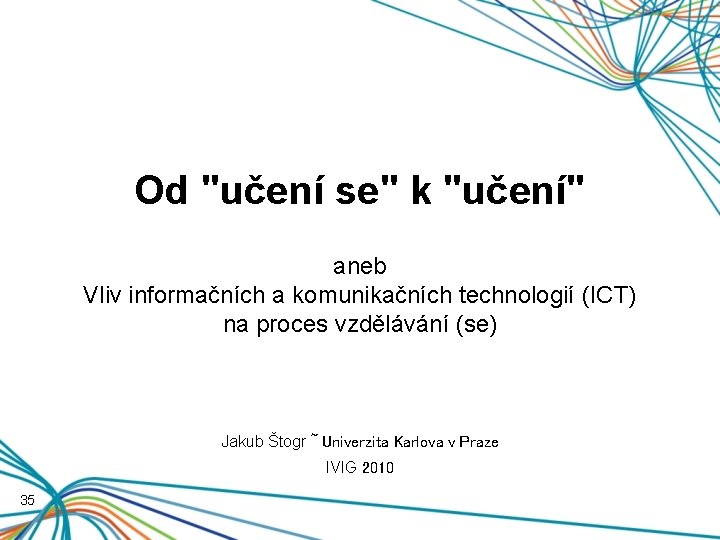 Od "učení se" k "učení"

aneb
Vliv informačních a komunikačních technologií (ICT) na proces vzdělávání (se)

Jakub Štogr ~ Univerzita Karlova v Praze

IVIG 2010

35